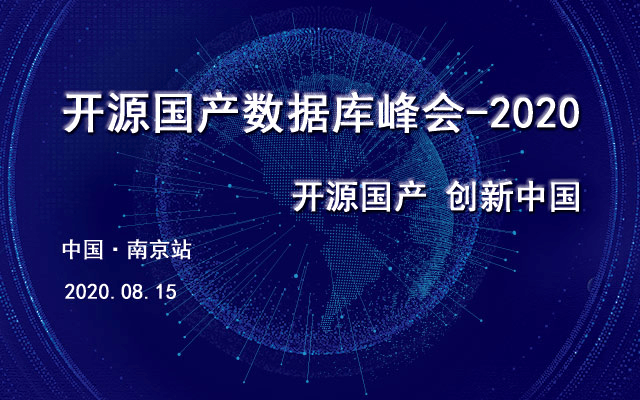 开源国产数据库峰会-2020

开源国产 创新中国

中国·南京站

2020.08.15